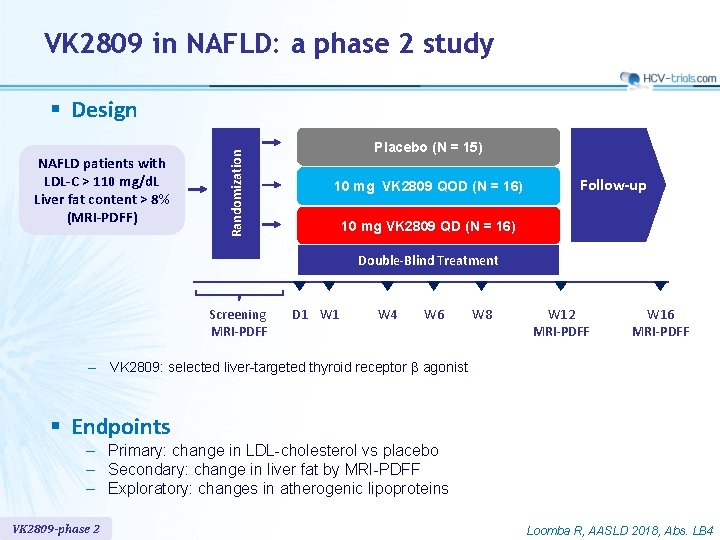 VK2809 in NAFLD: a phase 2 study

HCV-trials.com

▪ Design

NAFLD patients with LDL-C > 110 mg/dL Liver fat content > 8% (MRI-PDFF)

Randomization

Placebo (N = 15)

10 mg VK2809 QOD (N = 16)

10 mg VK2809 QD (N = 16)

Double-Blind Treatment

Follow-up

Screening MRI-PDFF

D1

W1

W4

W6

W8

W12 MRI-PDFF

W16 MRI-PDFF

– VK2809: selected liver-targeted thyroid receptor β agonist

▪ Endpoints

– Primary: change in LDL-cholesterol vs placebo

– Secondary: change in liver fat by MRI-PDFF

– Exploratory: changes in atherogenic lipoproteins

VK2809-phase 2

Loomba R, AASLD 2018, Abs. LB4